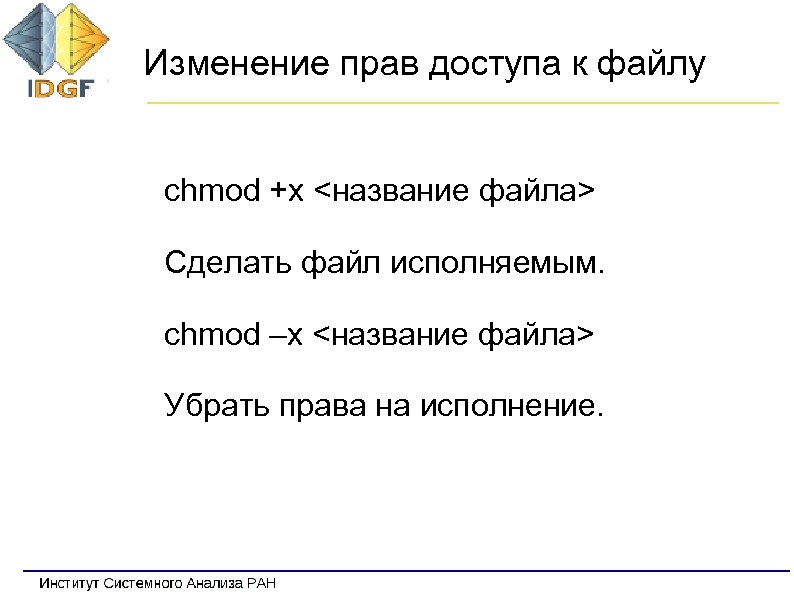 IDGF

Изменение прав доступа к файлу

chmod +x <название файла>

Сделать файл исполняемым.

chmod –x <название файла>

Убрать права на исполнение.

Институт Системного Анализа РАН